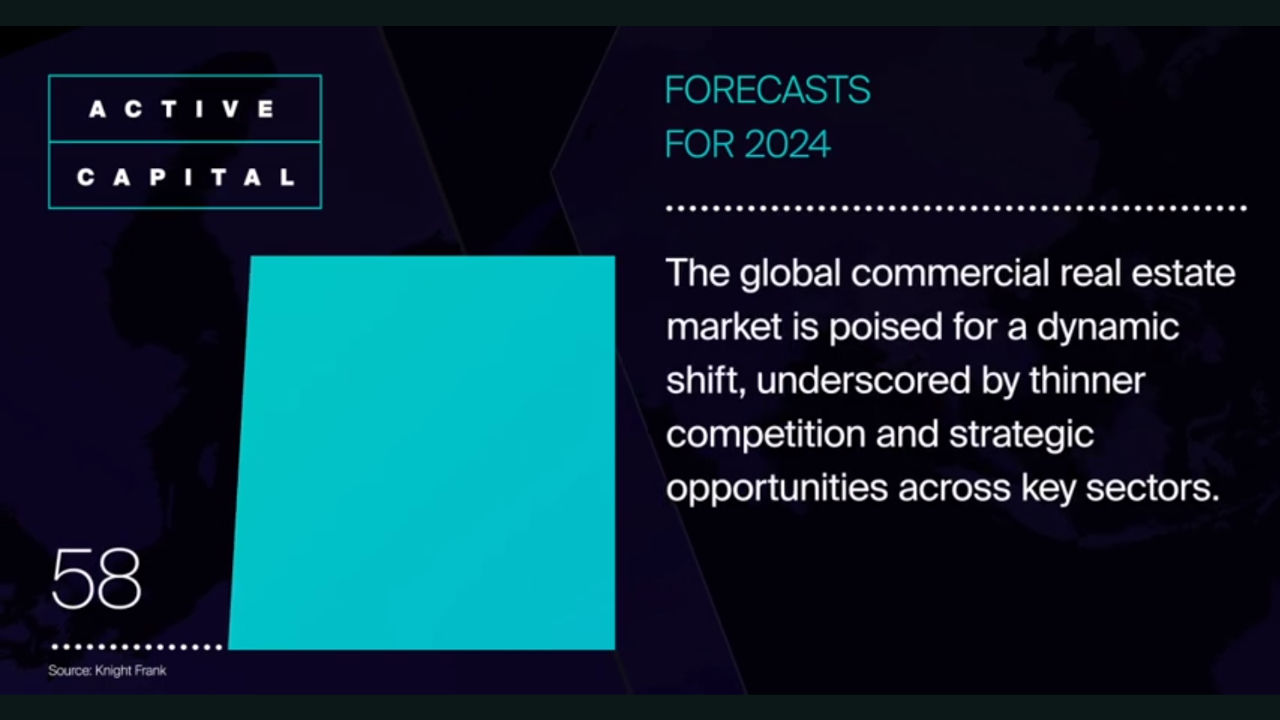 ACTIVE
CAPITAL

FORECASTS
FOR 2024

The global commercial real estate market is poised for a dynamic shift, underscored by thinner competition and strategic opportunities across key sectors.

58

Source: Knight Frank